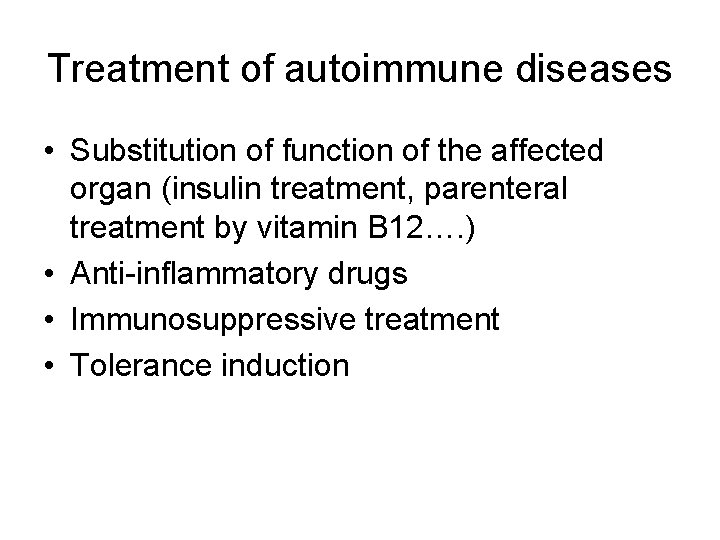 Treatment of autoimmune diseases

• Substitution of function of the affected organ (insulin treatment, parenteral treatment by vitamin B12….)
• Anti-inflammatory drugs
• Immunosuppressive treatment
• Tolerance induction